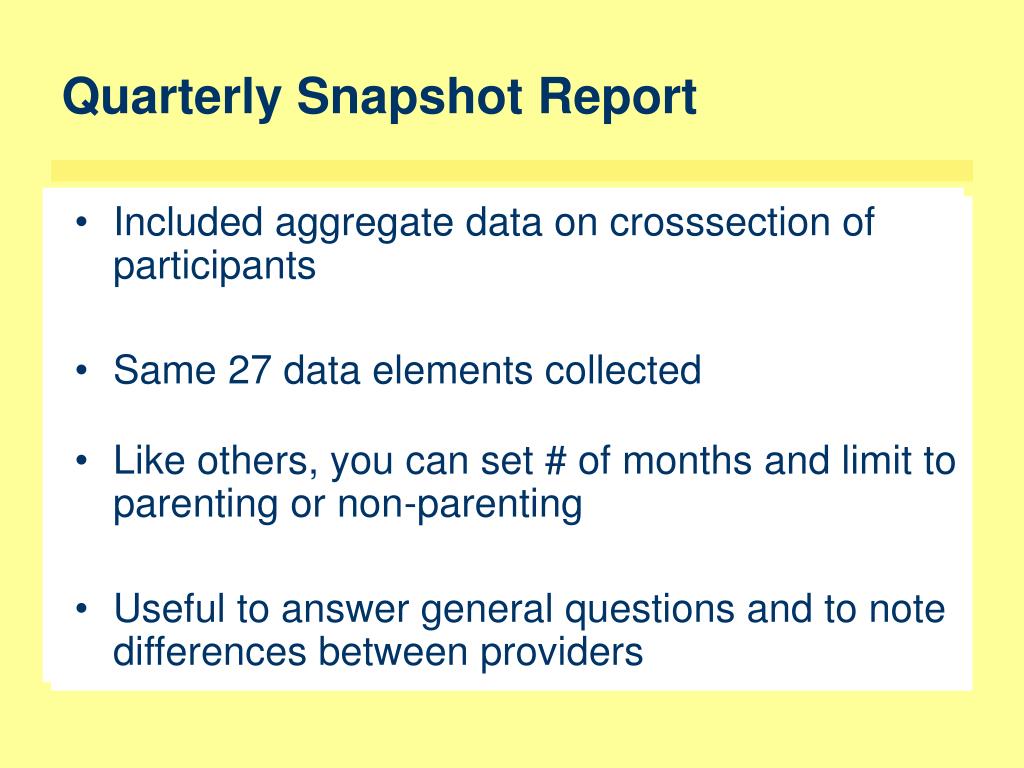 Quarterly Snapshot Report

• Included aggregate data on crosssection of participants

• Same 27 data elements collected

• Like others, you can set # of months and limit to parenting or non-parenting

• Useful to answer general questions and to note differences between providers